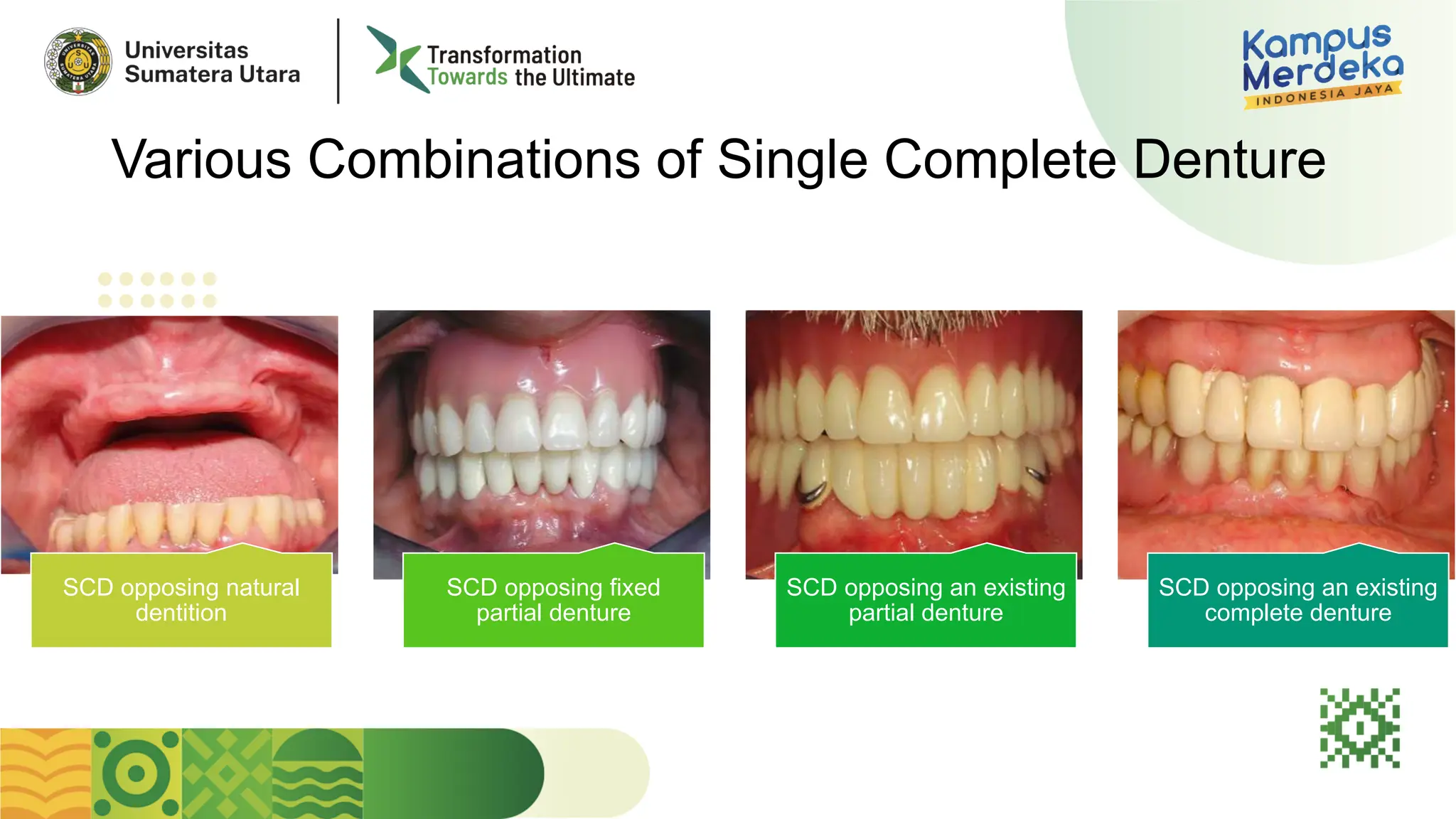 Universitas Sumatera Utara

Transformation Towards the Ultimate

Kampus Merdeka
INDONESIA JAYA

Various Combinations of Single Complete Denture

SCD opposing natural dentition

SCD opposing fixed partial denture

SCD opposing an existing partial denture

SCD opposing an existing complete denture